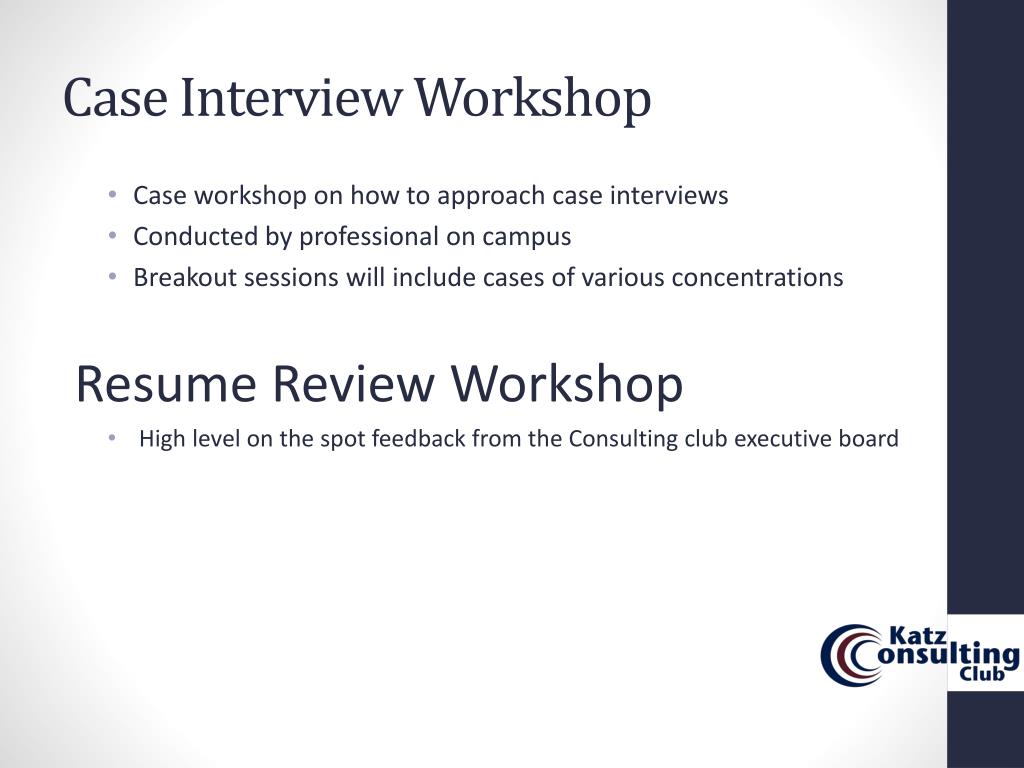 Case Interview Workshop

• Case workshop on how to approach case interviews
• Conducted by professional on campus
• Breakout sessions will include cases of various concentrations

Resume Review Workshop

• High level on the spot feedback from the Consulting club executive board

Katz Consulting Club